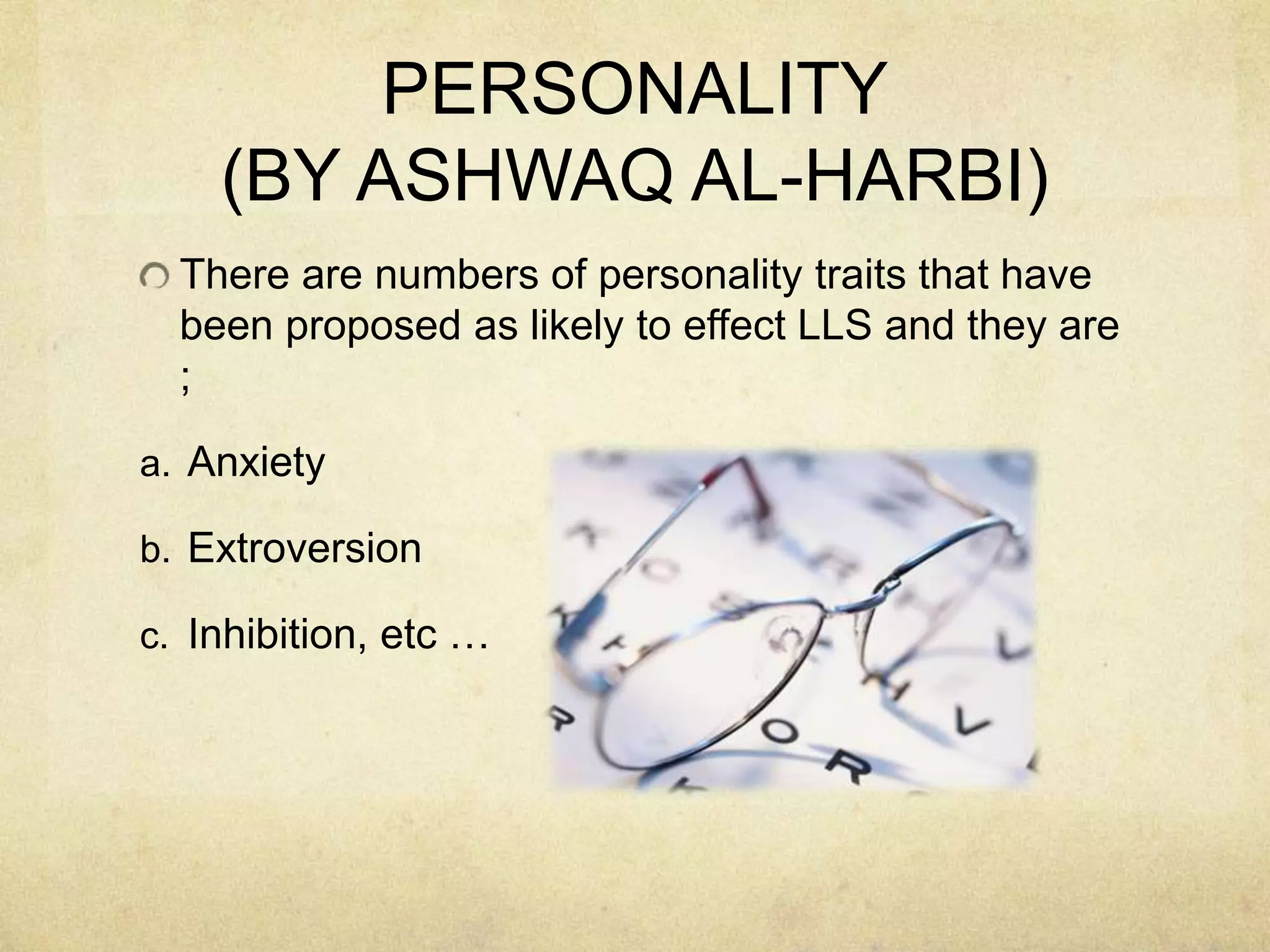 PERSONALITY
(BY ASHWAQ AL-HARBI)

There are numbers of personality traits that have been proposed as likely to effect LLS and they are ;

a. Anxiety

b. Extroversion

c. Inhibition, etc …